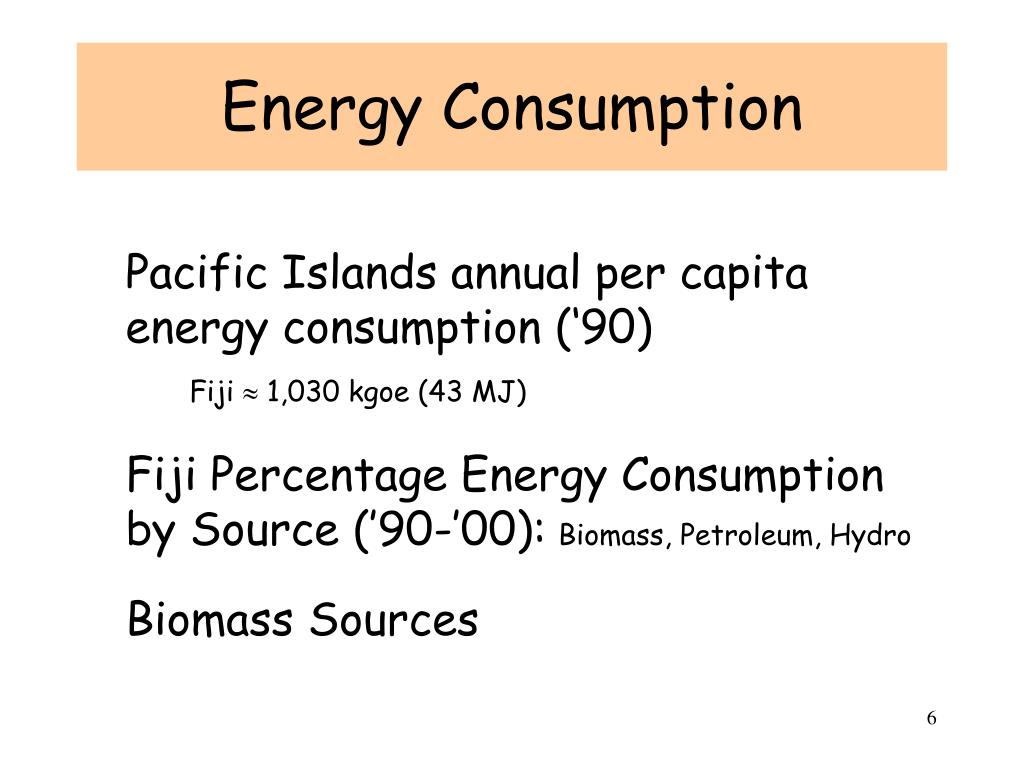 Energy Consumption

Pacific Islands annual per capita energy consumption (‘90)

Fiji $\approx$ 1,030 kgoe (43 MJ)

Fiji Percentage Energy Consumption by Source (’90-’00): Biomass, Petroleum, Hydro

Biomass Sources

6